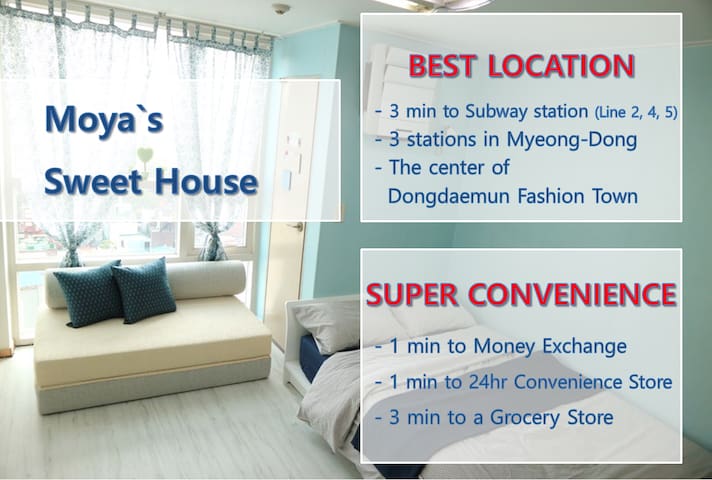 Moya`s Sweet House

BEST LOCATION

- 3 min to Subway station (Line 2, 4, 5)
- 3 stations in Myeong-Dong
- The center of Dongdaemun Fashion Town

SUPER CONVENIENCE

- 1 min to Money Exchange
- 1 min to 24hr Convenience Store
- 3 min to a Grocery Store